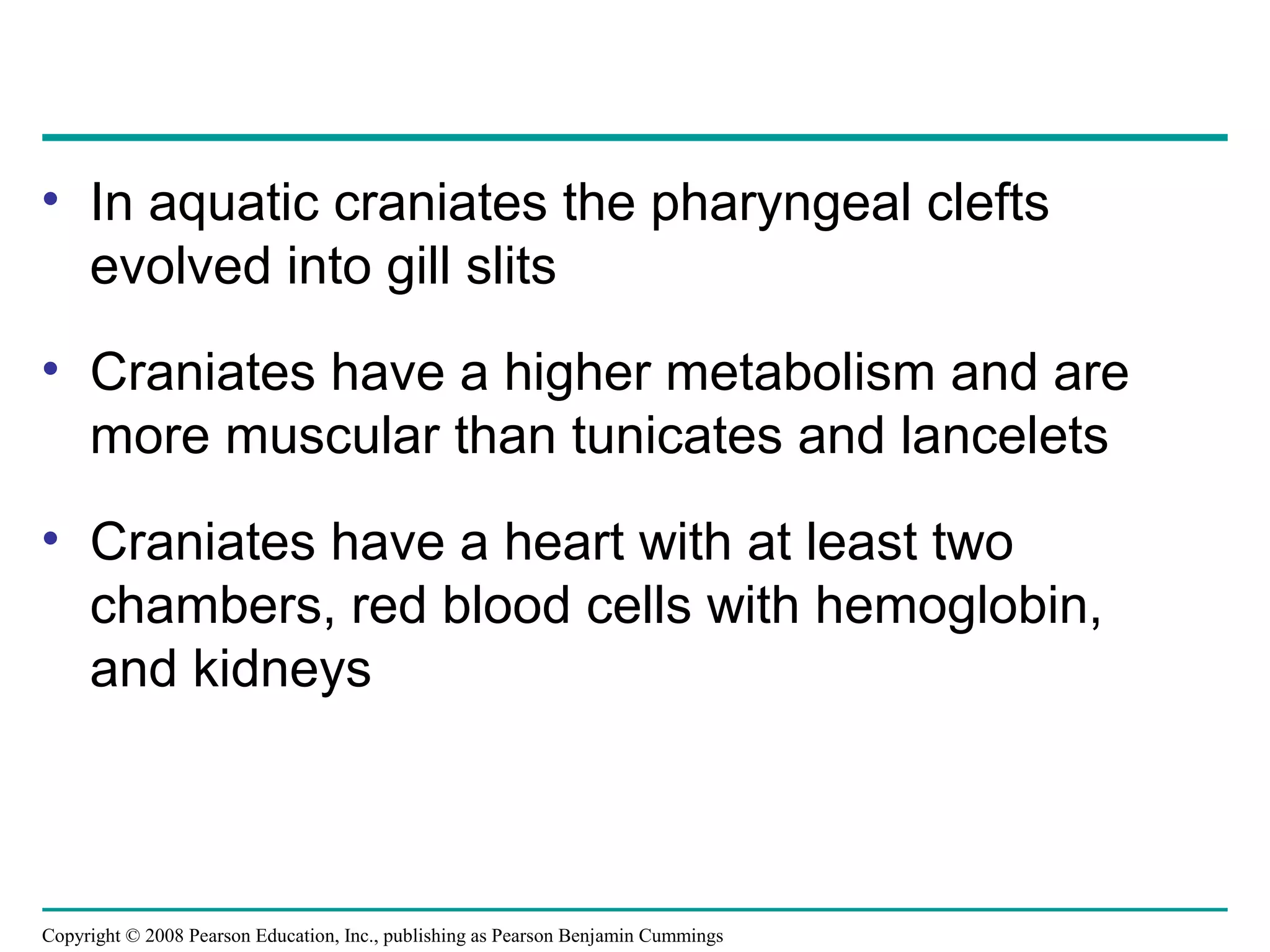 • In aquatic craniates the pharyngeal clefts evolved into gill slits

• Craniates have a higher metabolism and are more muscular than tunicates and lancelets

• Craniates have a heart with at least two chambers, red blood cells with hemoglobin, and kidneys

Copyright © 2008 Pearson Education, Inc., publishing as Pearson Benjamin Cummings